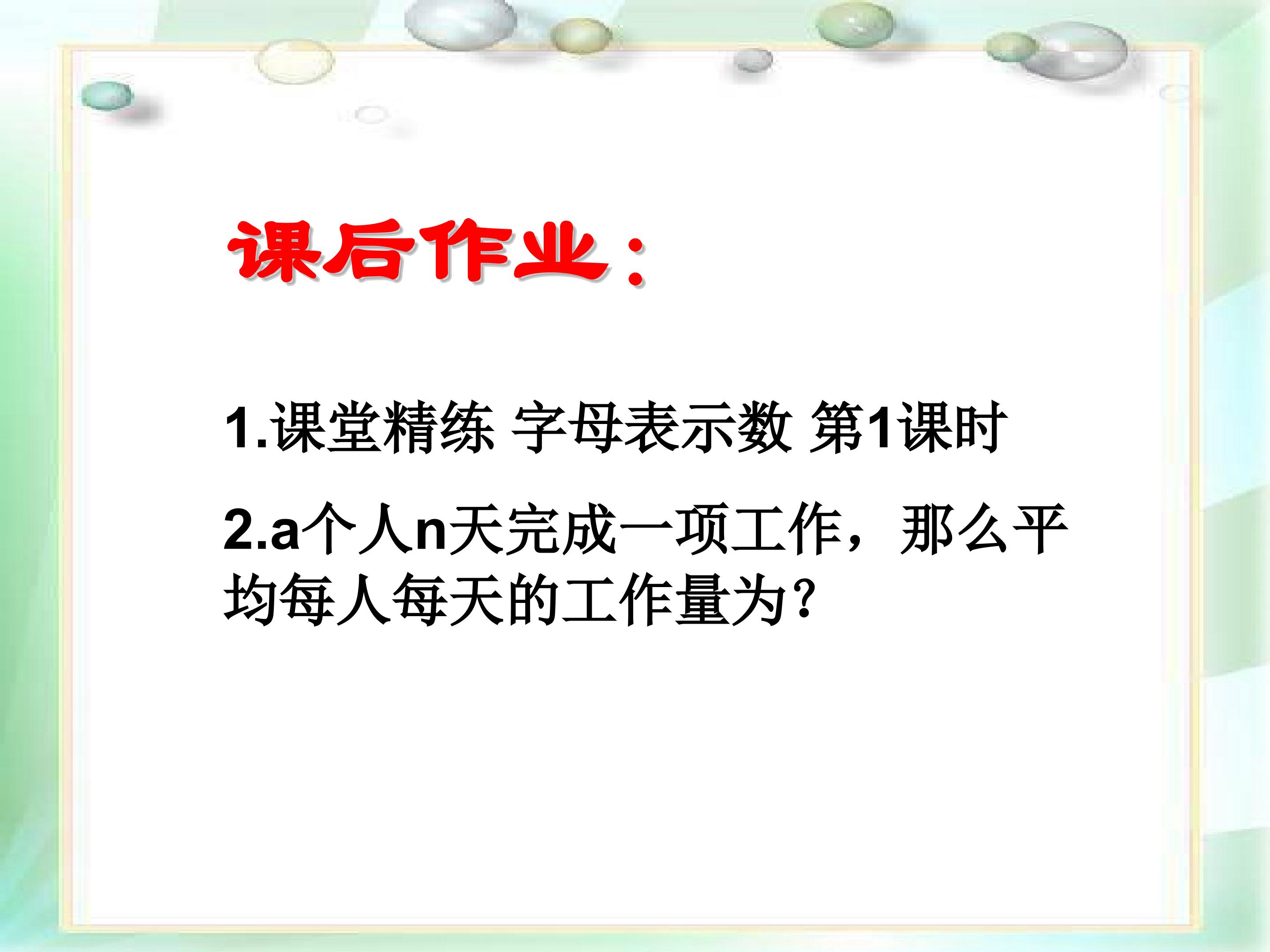 课后作业：

1.课堂精练 字母表示数 第1课时

2.a个人n天完成一项工作，那么平均每人每天的工作量为?